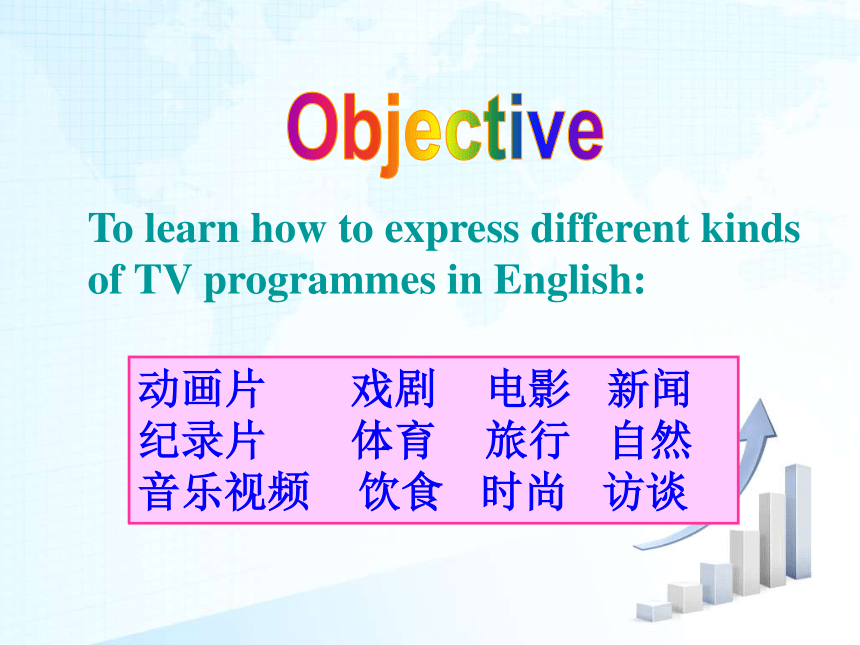 Objective

To learn how to express different kinds of TV programmes in English:

动画片 戏剧 电影 新闻
纪录片 体育 旅行 自然
音乐视频 饮食 时尚 访谈